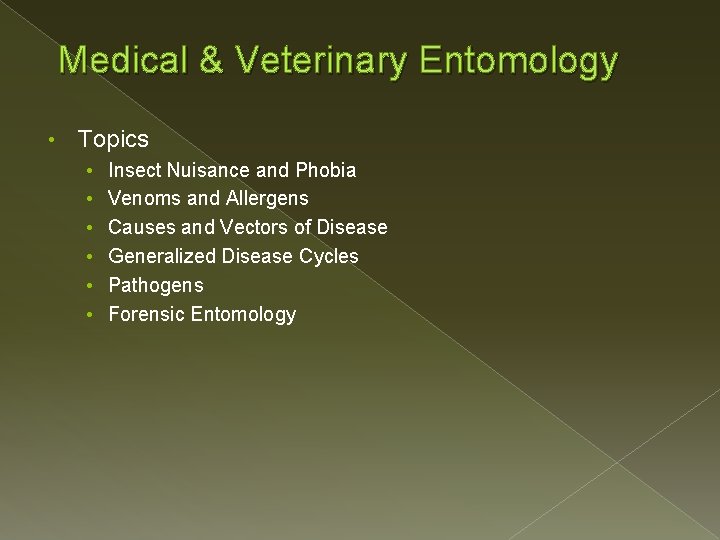 Medical & Veterinary Entomology

• Topics
  • Insect Nuisance and Phobia
  • Venoms and Allergens
  • Causes and Vectors of Disease
  • Generalized Disease Cycles
  • Pathogens
  • Forensic Entomology